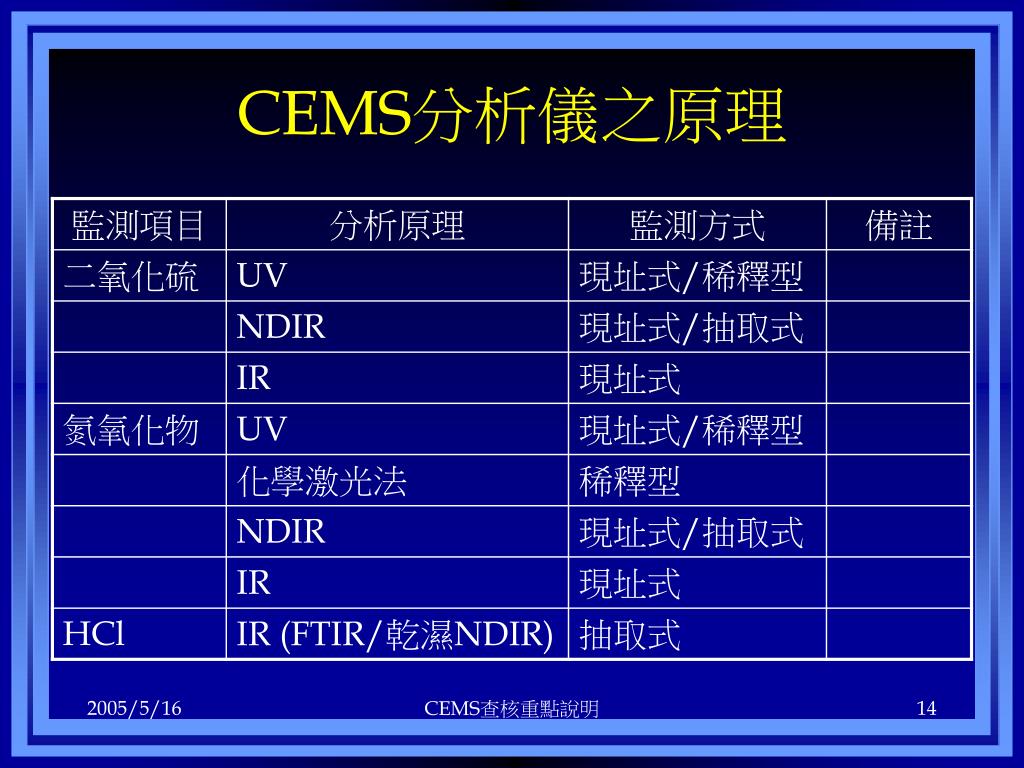 CEMS分析儀之原理

| 監測項目 | 分析原理 | 監測方式 | 備註 |
|---|---|---|---|
| 二氧化硫 | UV | 現址式/稀釋型 | |
| | NDIR | 現址式/抽取式 | |
| | IR | 現址式 | |
| 氮氧化物 | UV | 現址式/稀釋型 | |
| | 化學激光法 | 稀釋型 | |
| | NDIR | 現址式/抽取式 | |
| | IR | 現址式 | |
| HCl | IR (FTIR/乾濕NDIR) | 抽取式 | |

2005/5/16

CEMS查核重點說明

14